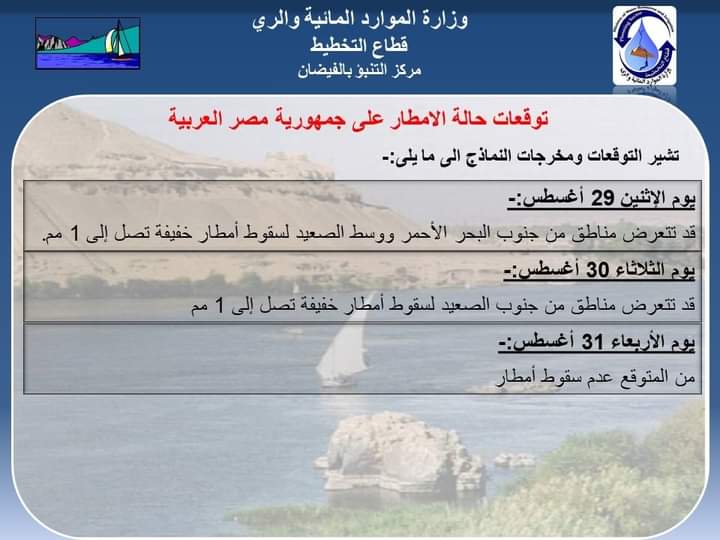 وزارة الموارد المائية والري
قطاع التخطيط
مركز التنبؤ بالفيضان

توقعات حالة الامطار على جمهورية مصر العربية

تشير التوقعات ومخرجات النماذج الى ما يلى:-

يوم الإثنين 29 أغسطس:-
قد تتعرض مناطق من جنوب البحر الأحمر ووسط الصعيد لسقوط أمطار خفيفة تصل إلى 1 مم.

يوم الثلاثاء 30 أغسطس:-
قد تتعرض مناطق من جنوب الصعيد لسقوط أمطار خفيفة تصل إلى 1 مم

يوم الأربعاء 31 أغسطس:-
من المتوقع عدم سقوط أمطار